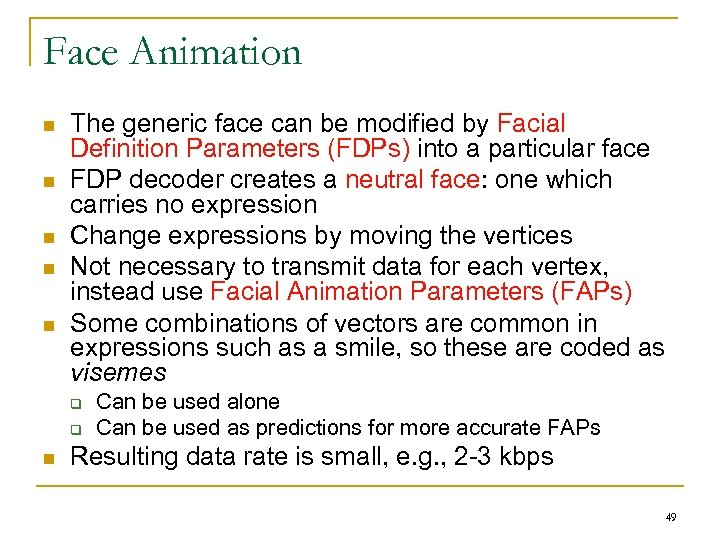 Face Animation

- The generic face can be modified by Facial Definition Parameters (FDPs) into a particular face
- FDP decoder creates a neutral face: one which carries no expression
- Change expressions by moving the vertices
- Not necessary to transmit data for each vertex, instead use Facial Animation Parameters (FAPs)
- Some combinations of vectors are common in expressions such as a smile, so these are coded as visemes
  - Can be used alone
  - Can be used as predictions for more accurate FAPs
- Resulting data rate is small, e.g., 2-3 kbps

49